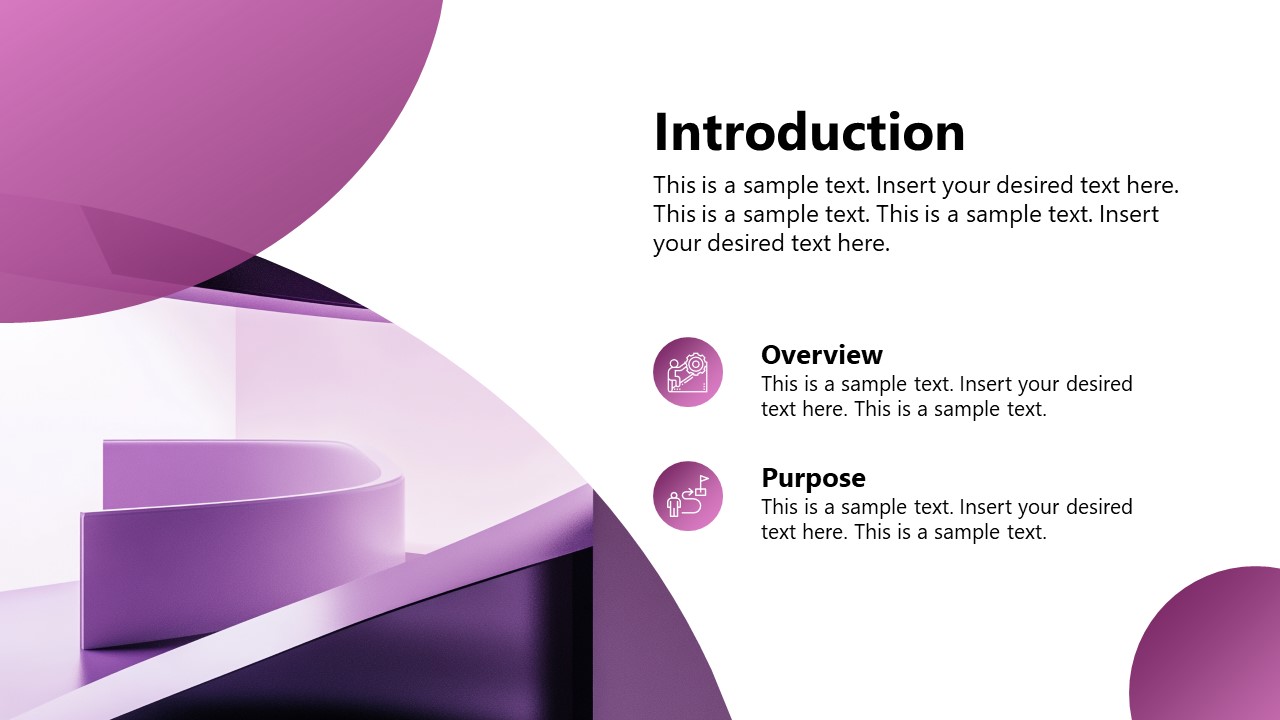 Introduction

This is a sample text. Insert your desired text here. This is a sample text. This is a sample text. Insert your desired text here.

Overview
This is a sample text. Insert your desired text here. This is a sample text.

Purpose
This is a sample text. Insert your desired text here. This is a sample text.